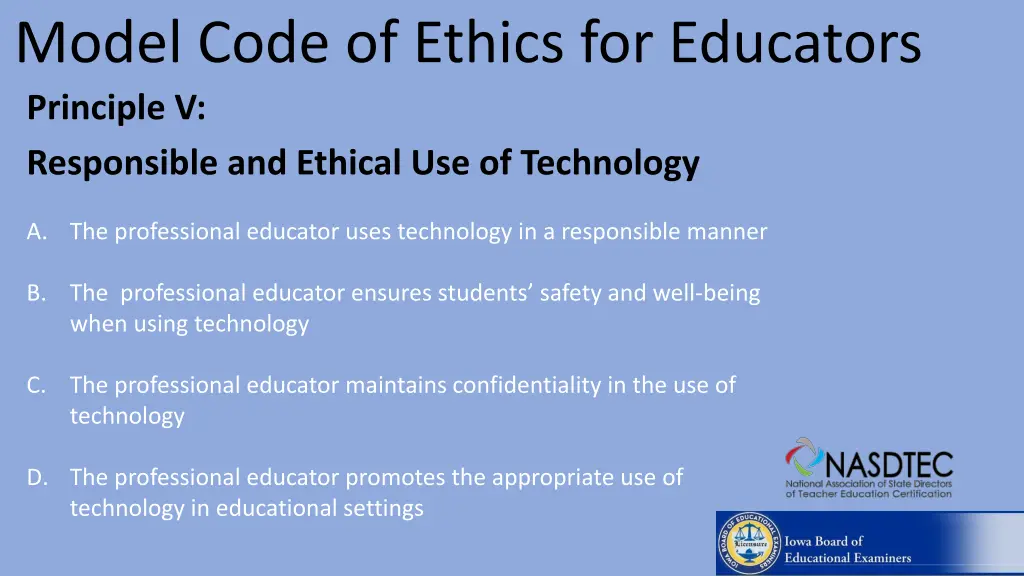 Model Code of Ethics for Educators

Principle V:

Responsible and Ethical Use of Technology

A. The professional educator uses technology in a responsible manner

B. The professional educator ensures students' safety and well-being when using technology

C. The professional educator maintains confidentiality in the use of technology

D. The professional educator promotes the appropriate use of technology in educational settings

NASDTEC
National Association of State Directors of Teacher Education Certification

IOWA BOARD OF EDUCATIONAL EXAMINERS
Licensure

Iowa Board of Educational Examiners